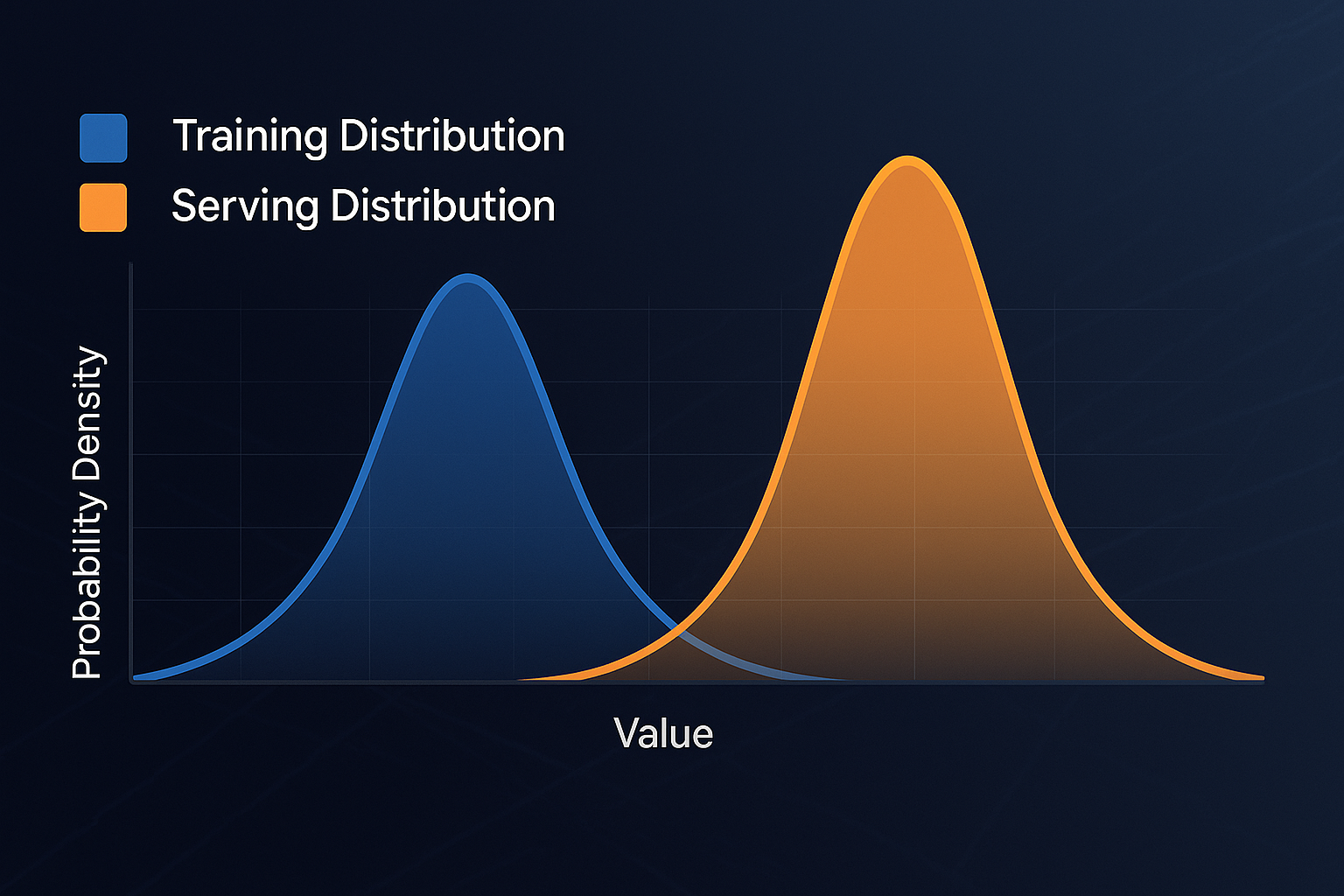 Training Distribution
Serving Distribution

Probability Density

Value